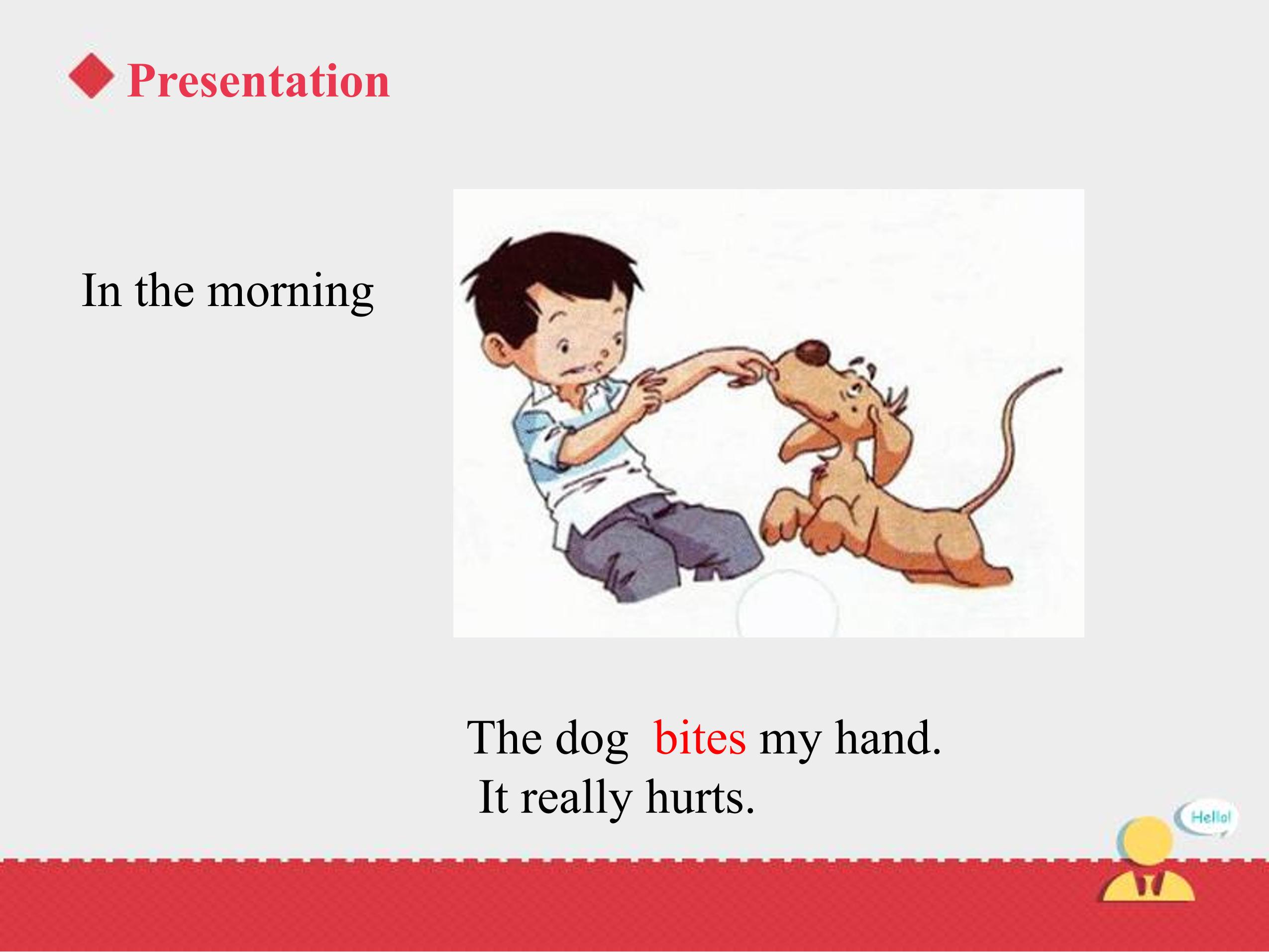 Presentation

In the morning

The dog bites my hand.
It really hurts.

Hello!